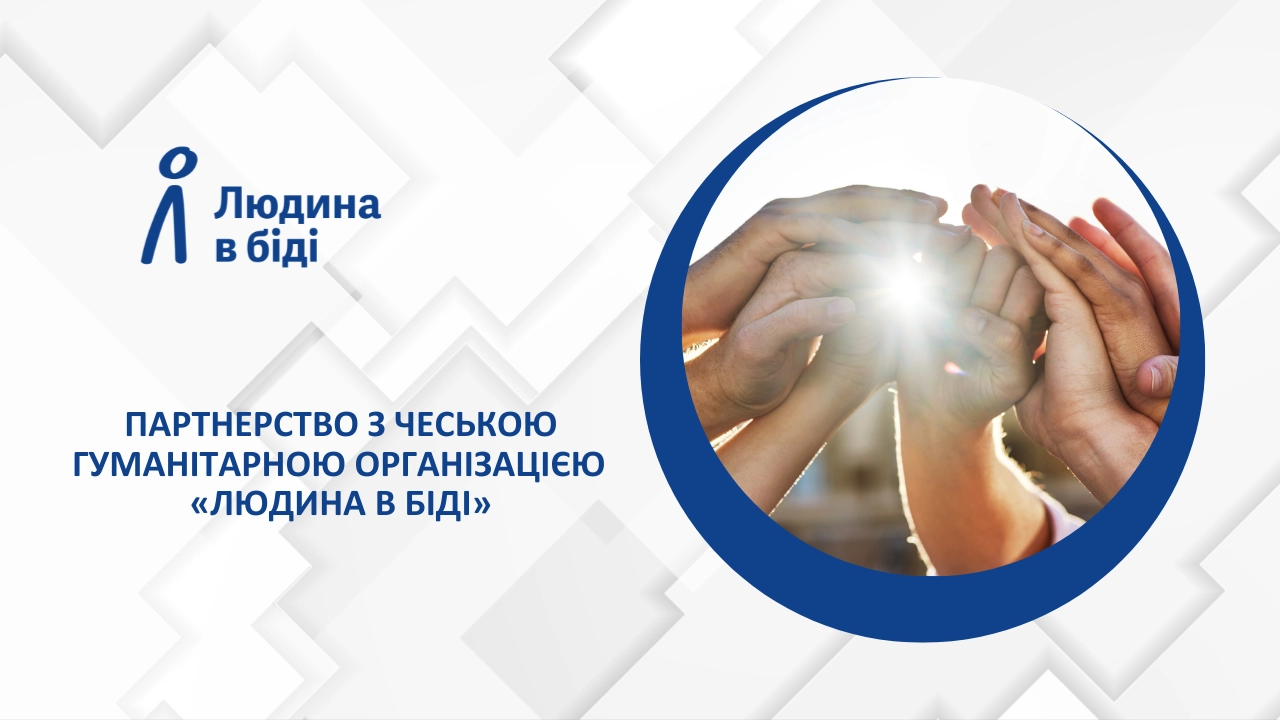 Людина в біді

ПАРТНЕРСТВО З ЧЕСЬКОЮ ГУМАНІТАРНОЮ ОРГАНІЗАЦІЄЮ «ЛЮДИНА В БІДІ»